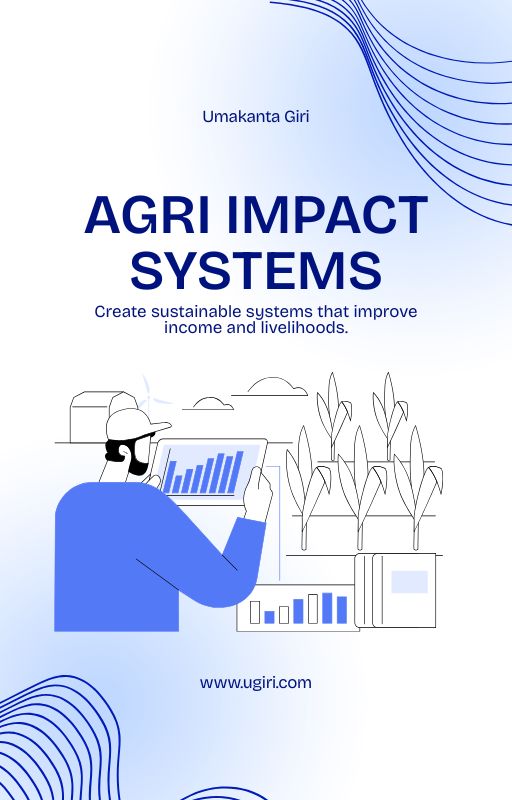 Umakanta Giri

AGRI IMPACT SYSTEMS

Create sustainable systems that improve income and livelihoods.

www.ugiri.com